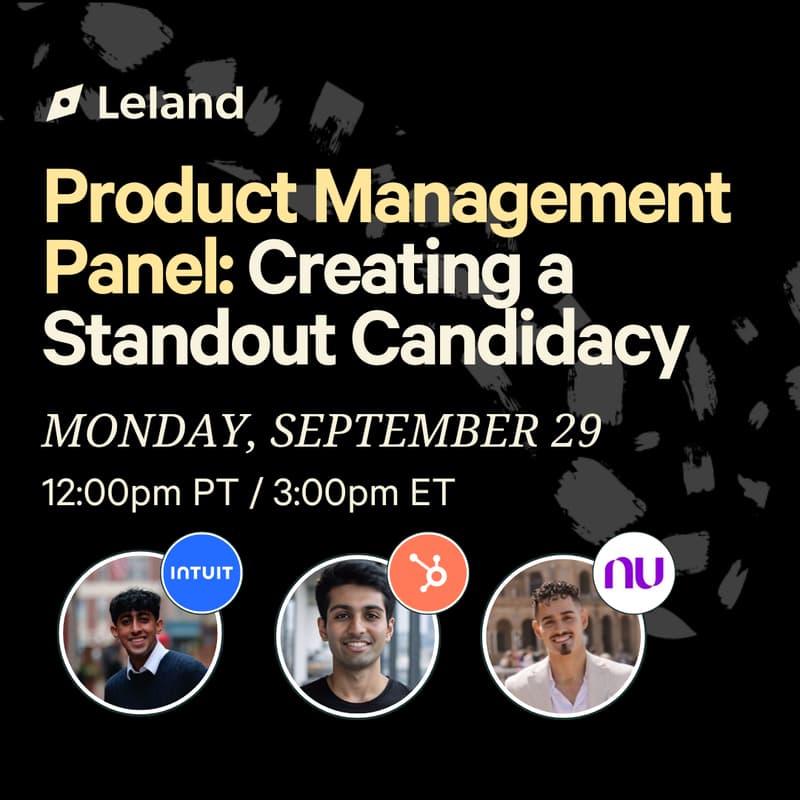 Leland

Product Management Panel: Creating a Standout Candidacy

MONDAY, SEPTEMBER 29

12:00pm PT / 3:00pm ET

INTUIT

nu